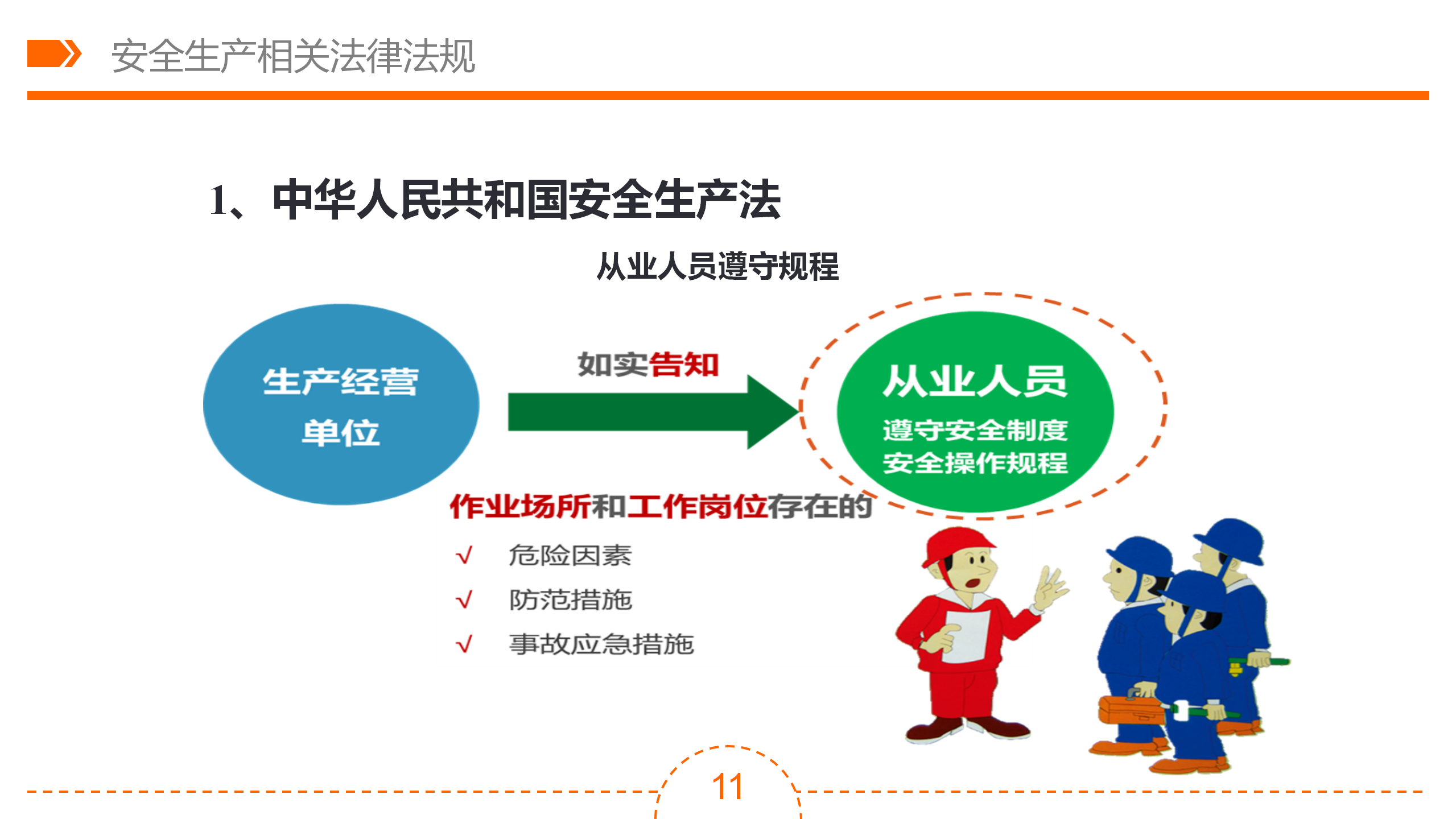 安全生产相关法律法规

1、中华人民共和国安全生产法

从业人员遵守规程

生产经营单位

如实告知

从业人员
遵守安全制度
安全操作规程

作业场所和工作岗位存在的

√ 危险因素
√ 防范措施
√ 事故应急措施

11